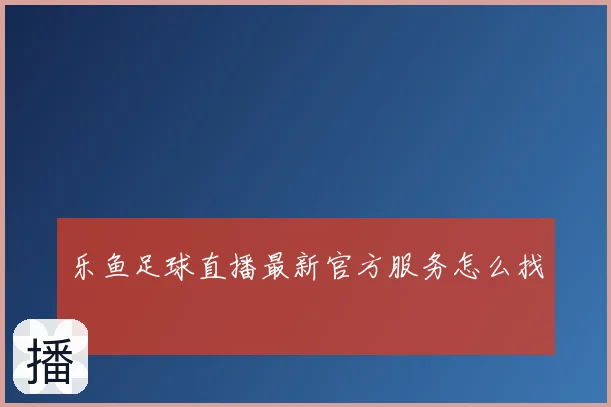 乐鱼足球直播最新官方服务怎么找

播